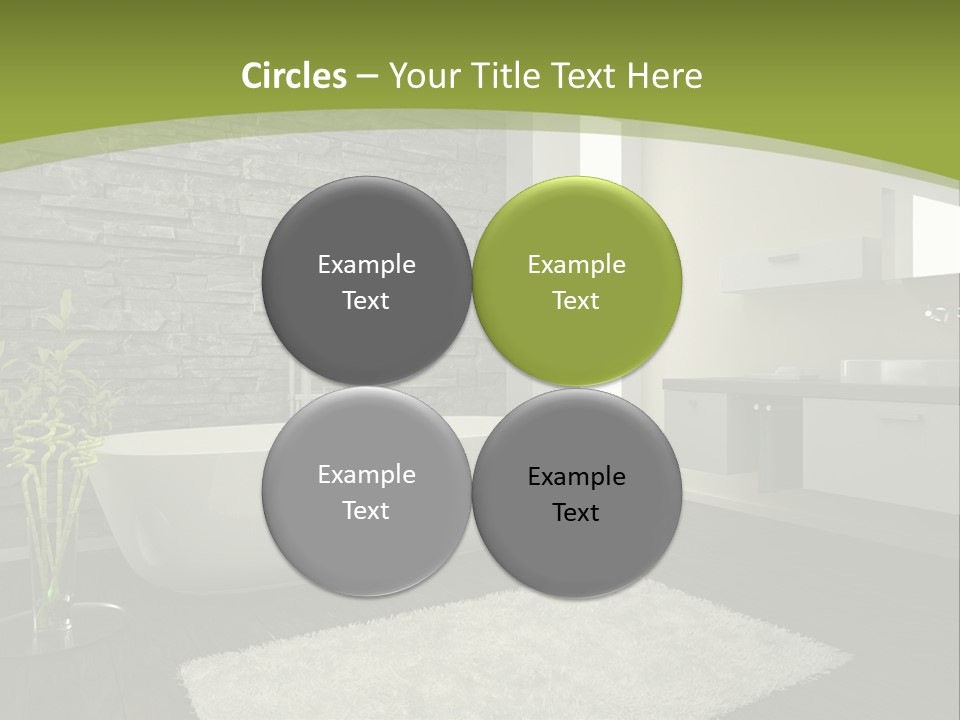 Circles – Your Title Text Here

Example Text

Example Text

Example Text

Example Text